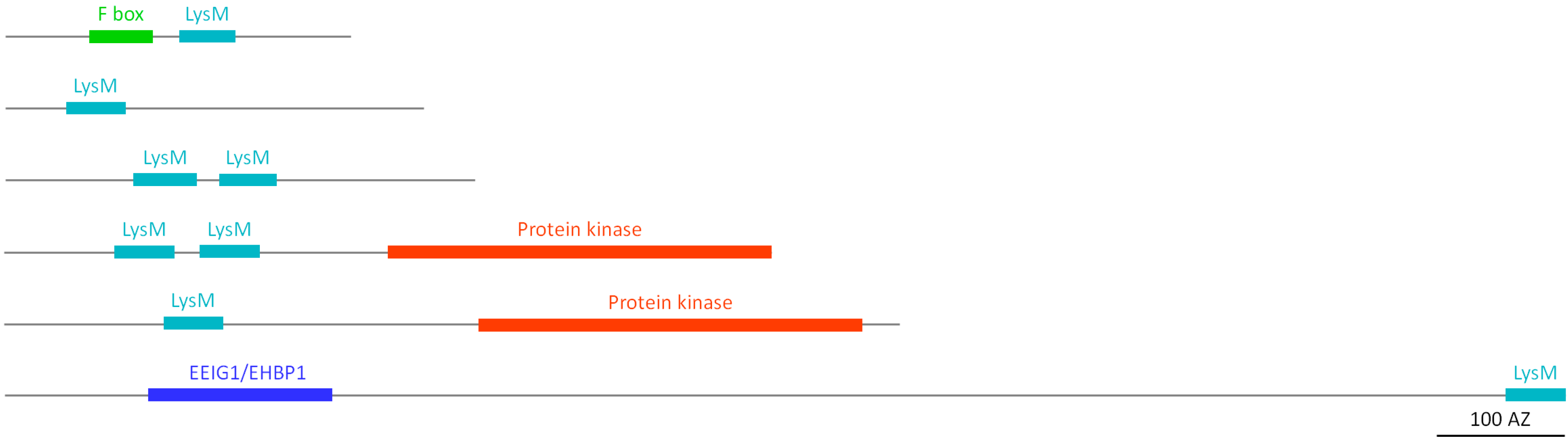 F box LysM

LysM

LysM LysM

LysM LysM Protein kinase

LysM Protein kinase

EEIG1/EHBP1 LysM

100 AZ